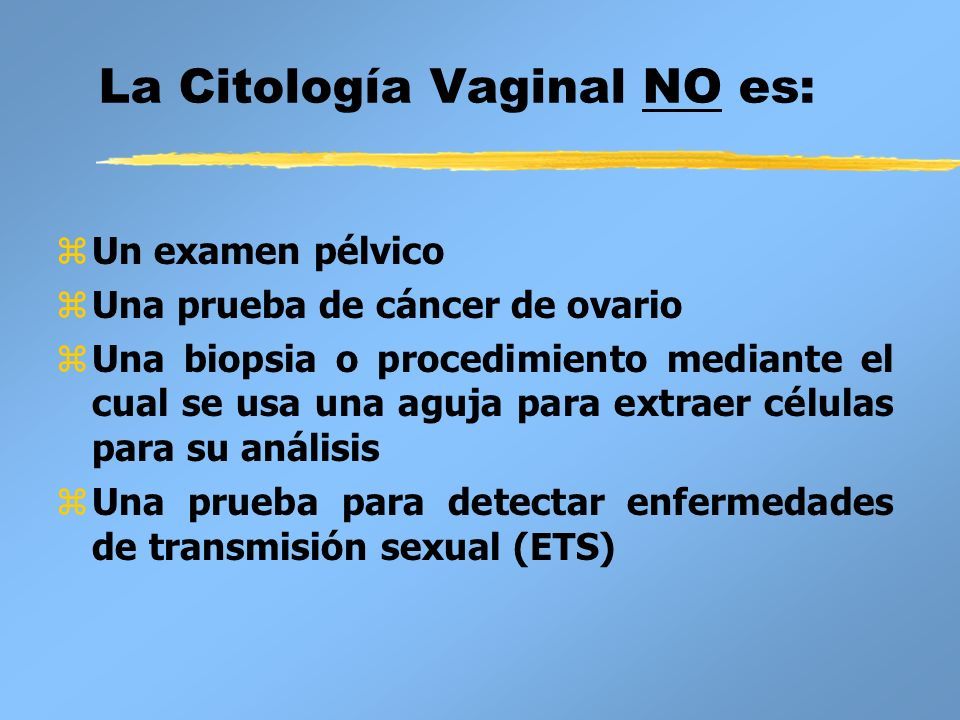 La Citología Vaginal NO es:

Un examen pélvico

Una prueba de cáncer de ovario

Una biopsia o procedimiento mediante el cual se usa una aguja para extraer células para su análisis

Una prueba para detectar enfermedades de transmisión sexual (ETS)